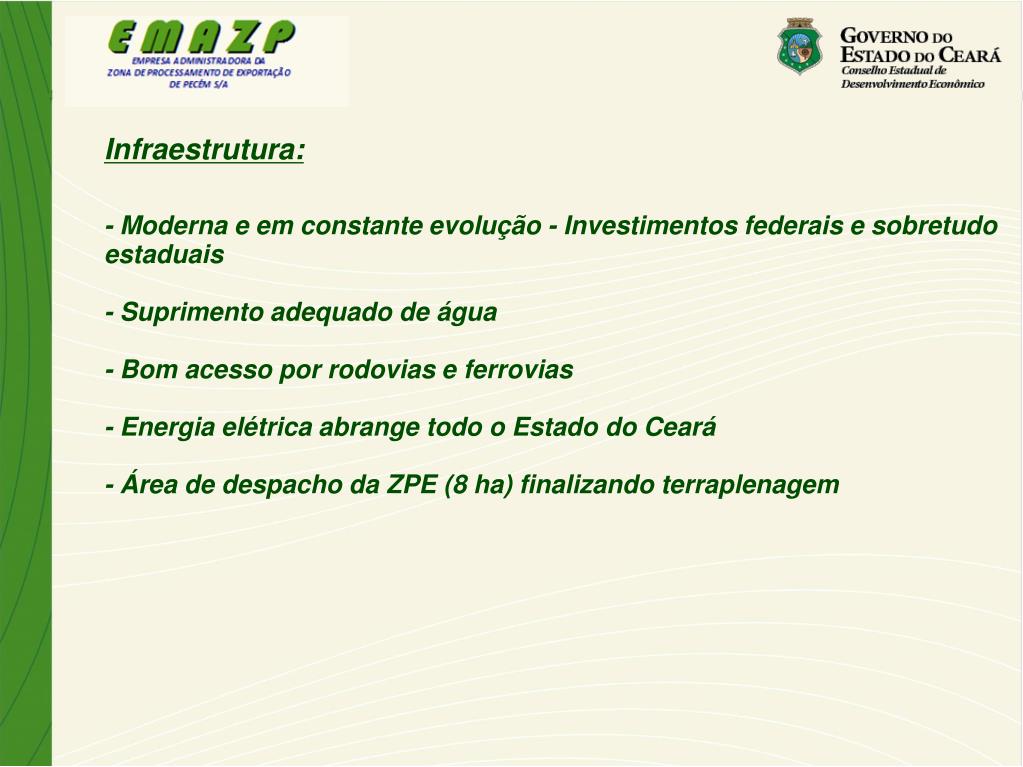 EMAZP
EMPRESA ADMINISTRADORA DA ZONA DE PROCESSAMENTO DE EXPORTAÇÃO DE PECÉM S/A

GOVERNO DO ESTADO DO CEARÁ
Conselho Estadual de Desenvolvimento Econômico

Infraestrutura:

- Moderna e em constante evolução - Investimentos federais e sobretudo estaduais

- Suprimento adequado de água

- Bom acesso por rodovias e ferrovias

- Energia elétrica abrange todo o Estado do Ceará

- Área de despacho da ZPE (8 ha) finalizando terraplenagem